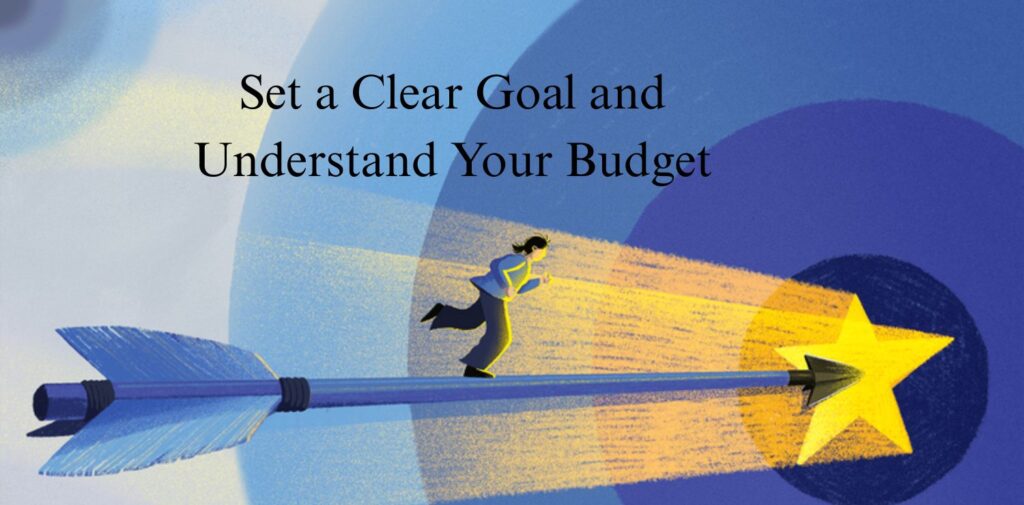 Set a Clear Goal and Understand Your Budget